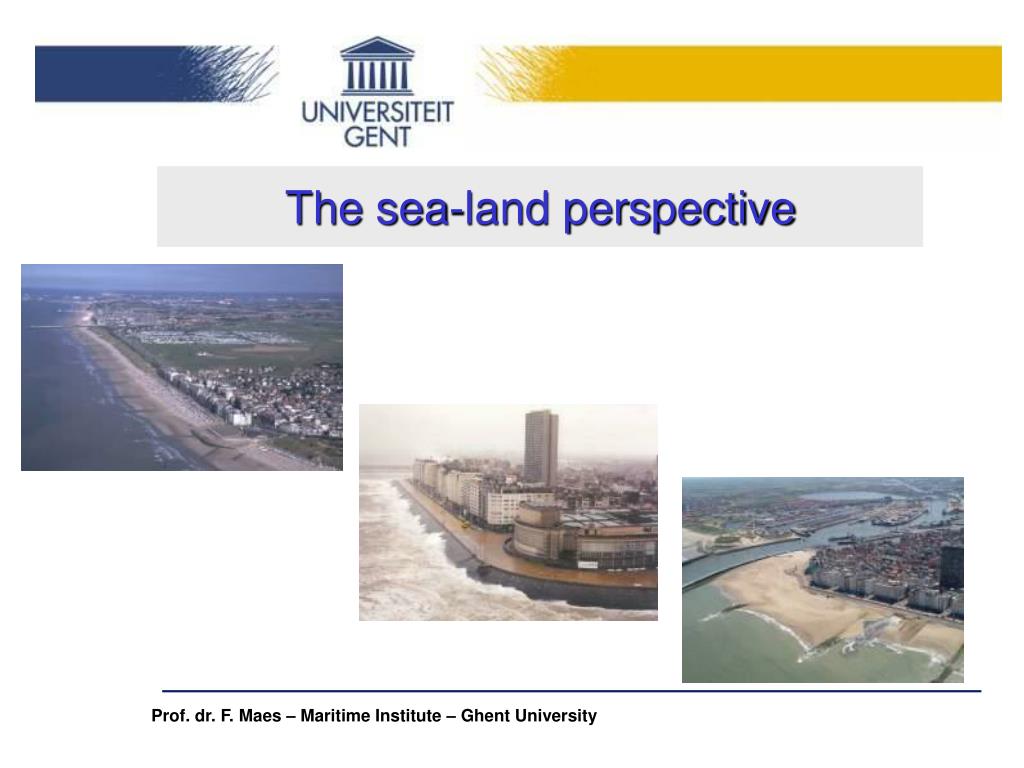 UNIVERSITEIT GENT

The sea-land perspective

Prof. dr. F. Maes – Maritime Institute – Ghent University